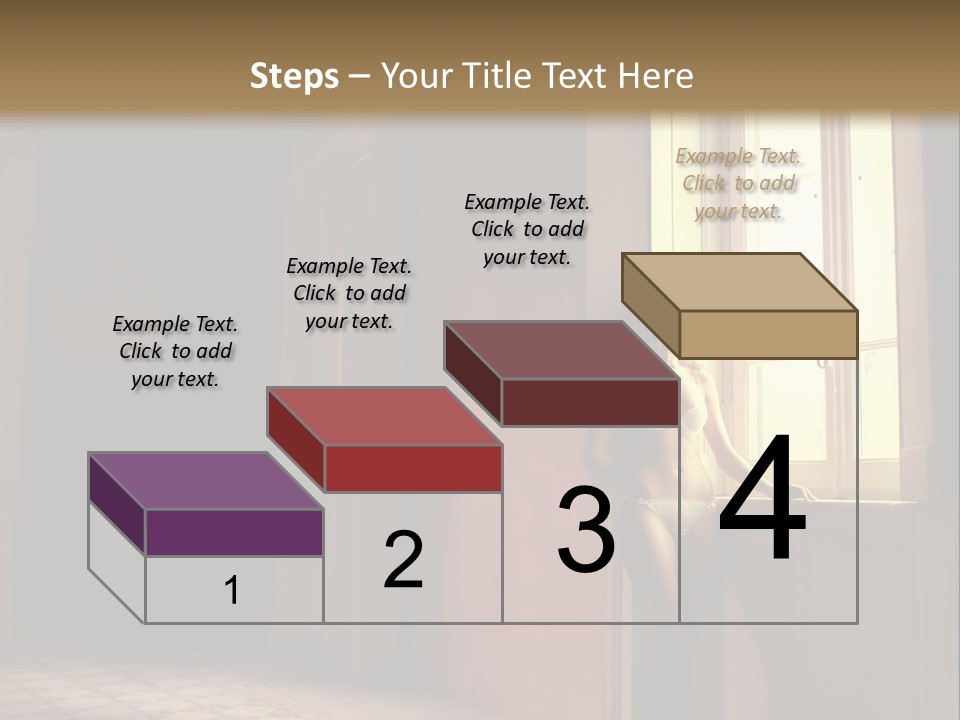 Steps – Your Title Text Here

Example Text. Click to add your text.

Example Text. Click to add your text.

Example Text. Click to add your text.

Example Text. Click to add your text.

1

2

3

4